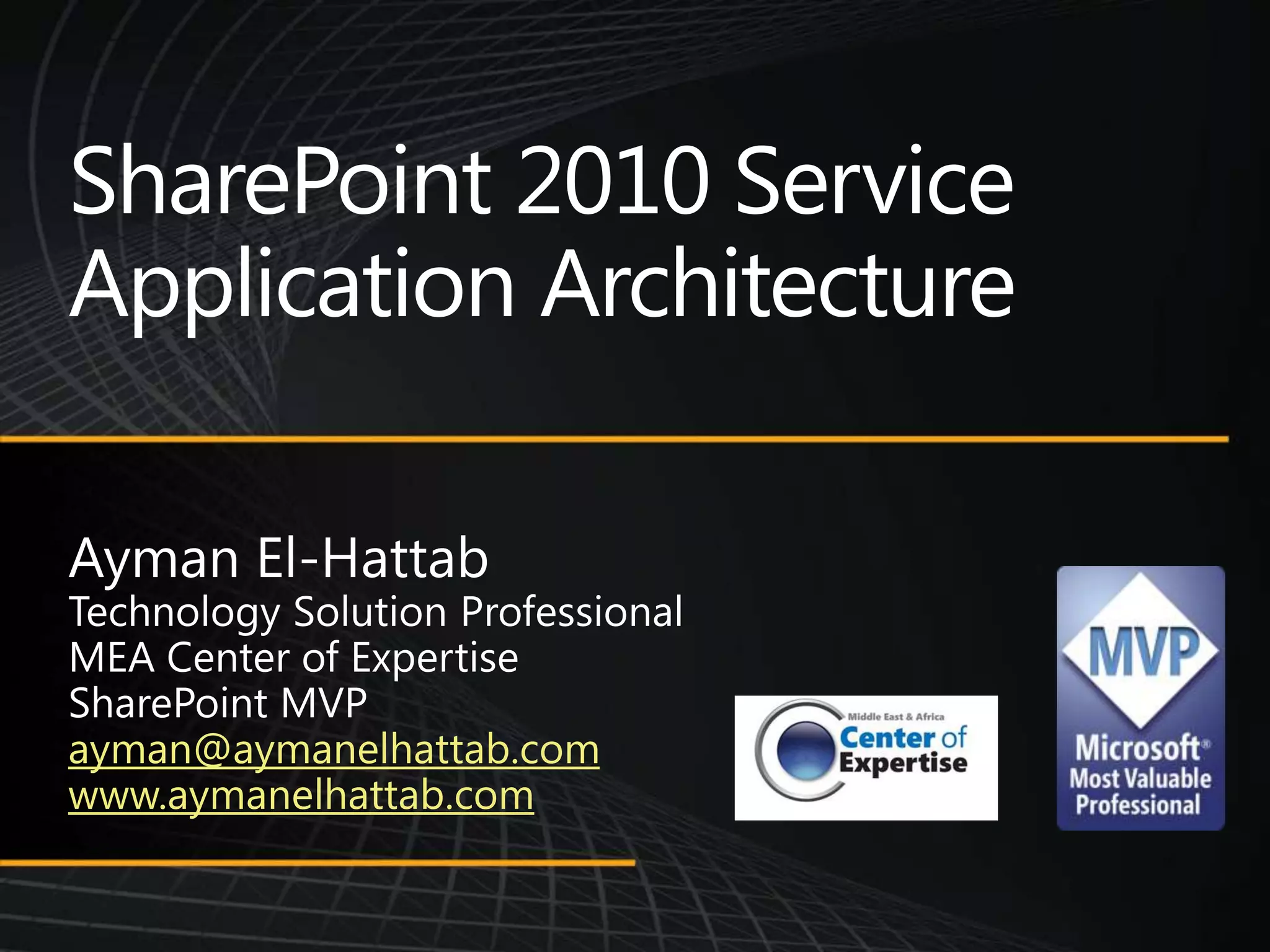 SharePoint 2010 Service Application Architecture

Ayman El-Hattab
Technology Solution Professional
MEA Center of Expertise
SharePoint MVP
ayman@aymanelhattab.com
www.aymanelhattab.com

Middle East & Africa
Center of Expertise

MVP
Microsoft®
Most Valuable Professional